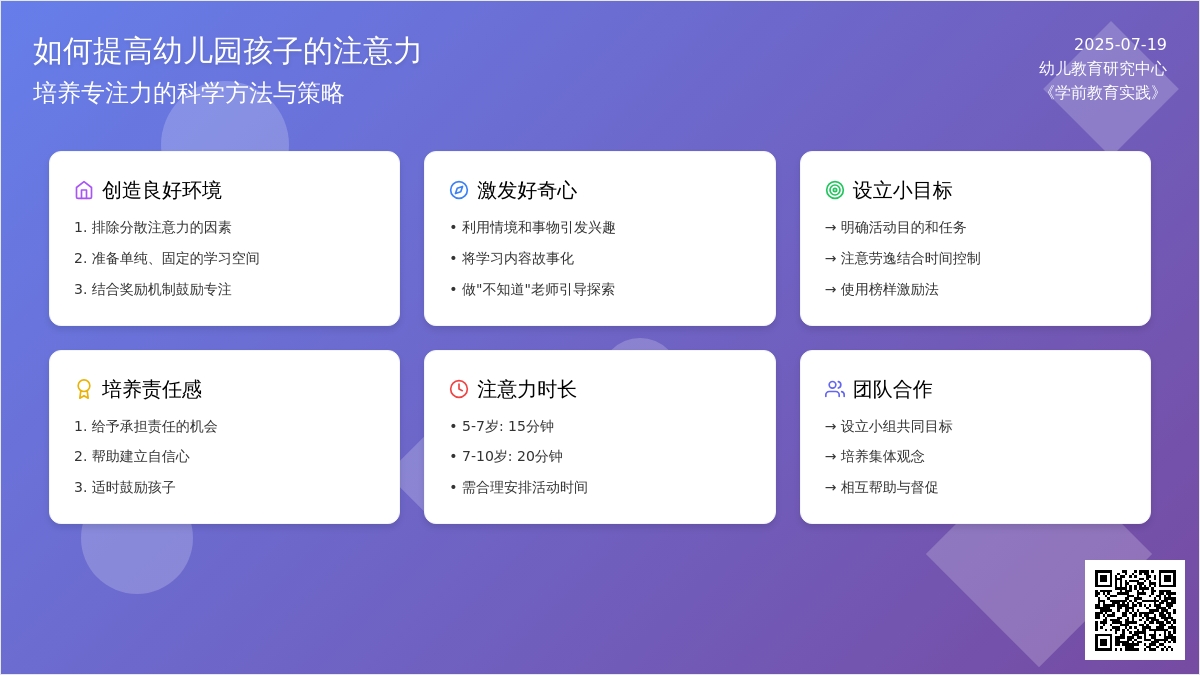 如何提高幼儿园孩子的注意力

培养专注力的科学方法与策略

2025-07-19
幼儿教育研究中心
《学前教育实践》

创造良好环境

1. 排除分散注意力的因素
2. 准备单纯、固定的学习空间
3. 结合奖励机制鼓励专注

激发好奇心

• 利用情境和事物引发兴趣
• 将学习内容故事化
• 做"不知道"老师引导探索

设立小目标

→ 明确活动目的和任务
→ 注意劳逸结合时间控制
→ 使用榜样激励法

培养责任感

1. 给予承担责任的机会
2. 帮助建立自信心
3. 适时鼓励孩子

注意力时长

• 5-7岁: 15分钟
• 7-10岁: 20分钟
• 需合理安排活动时间

团队合作

→ 设立小组共同目标
→ 培养集体观念
→ 相互帮助与督促